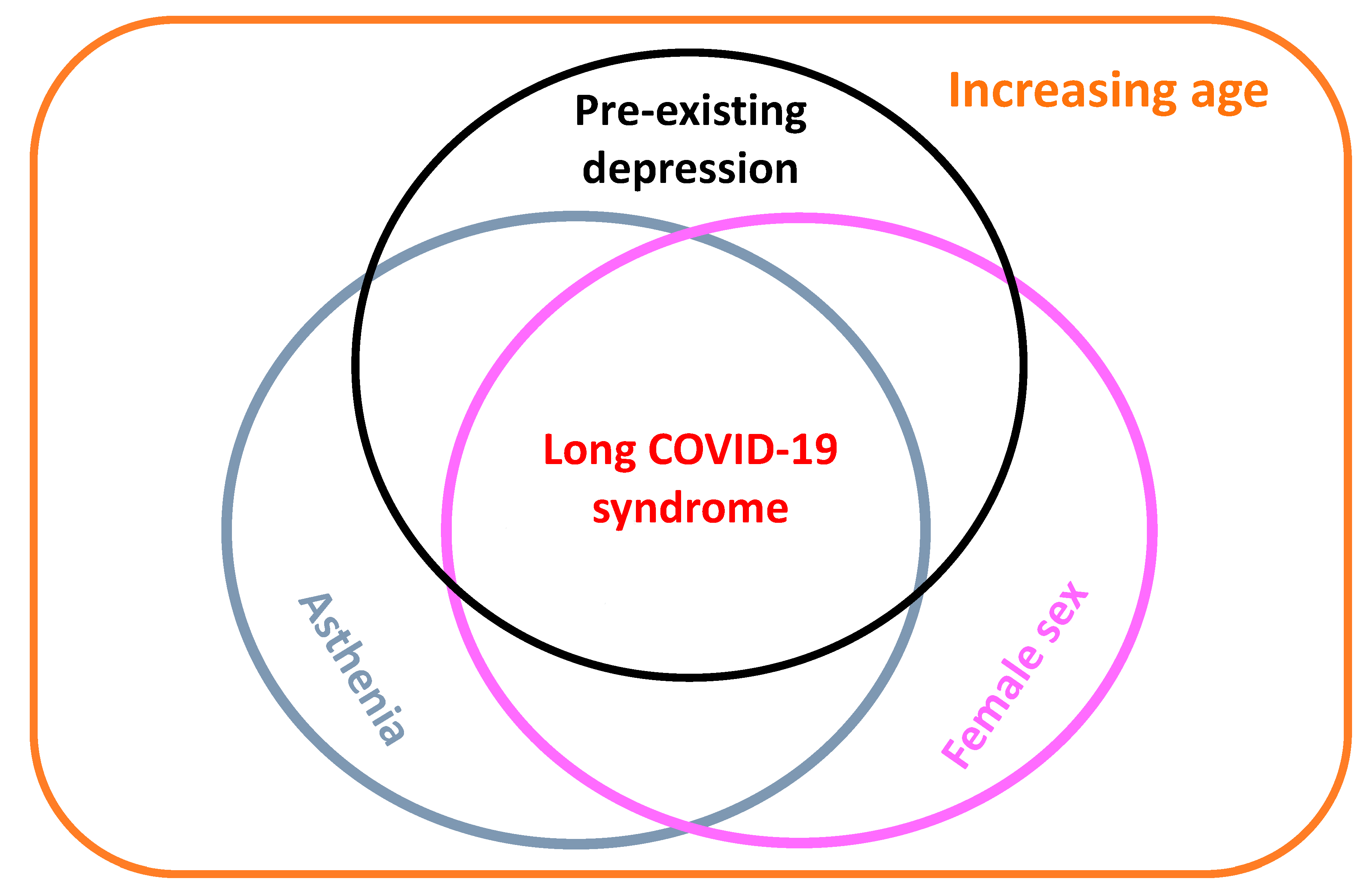 Increasing age

Pre-existing depression

Long COVID-19 syndrome

Asthenia

Female sex